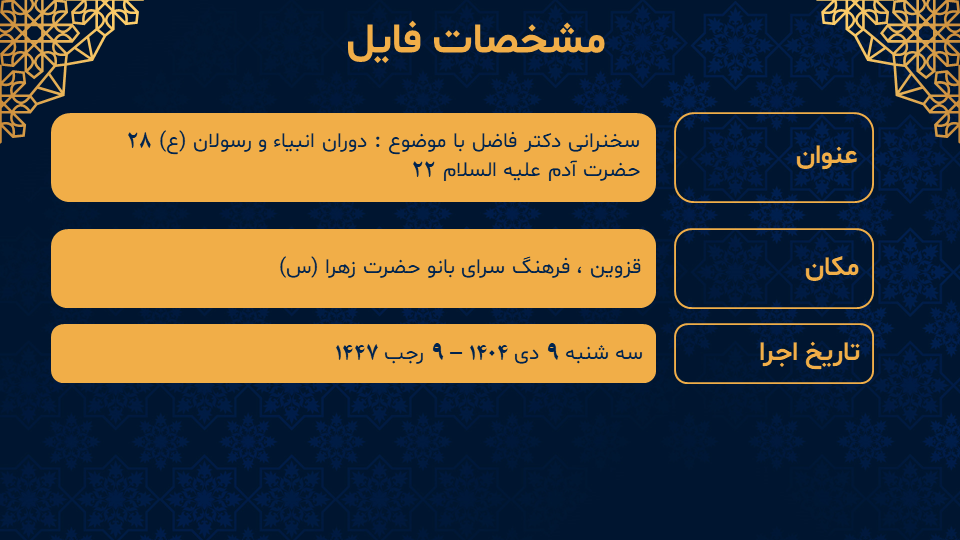 مشخصات فایل

عنوان

سخنرانی دکتر فاضل با موضوع : دوران انبیاء و رسولان (ع) ۲۸ حضرت آدم علیه السلام ۲۲

مکان

قزوین ، فرهنگ سرای بانو حضرت زهرا (س)

تاریخ اجرا

سه شنبه ۹ دی ۱۴۰۴ – ۹ رجب ۱۴۴۷